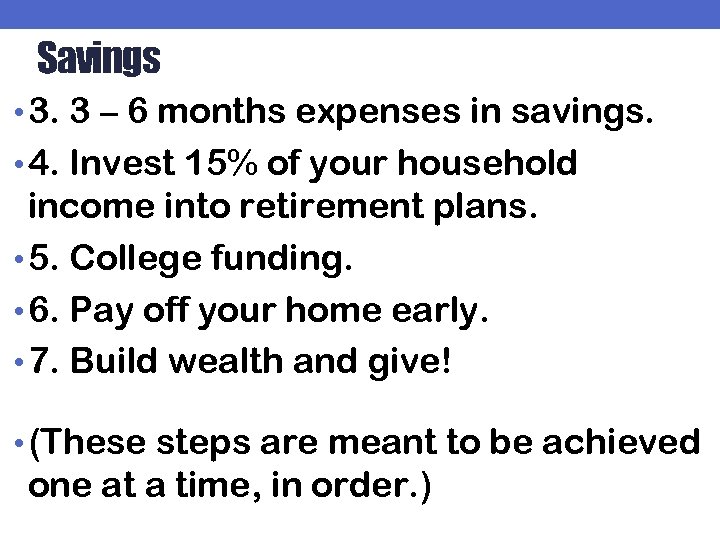 Savings

• 3. 3 – 6 months expenses in savings.

• 4. Invest 15% of your household income into retirement plans.

• 5. College funding.

• 6. Pay off your home early.

• 7. Build wealth and give!

• (These steps are meant to be achieved one at a time, in order.)